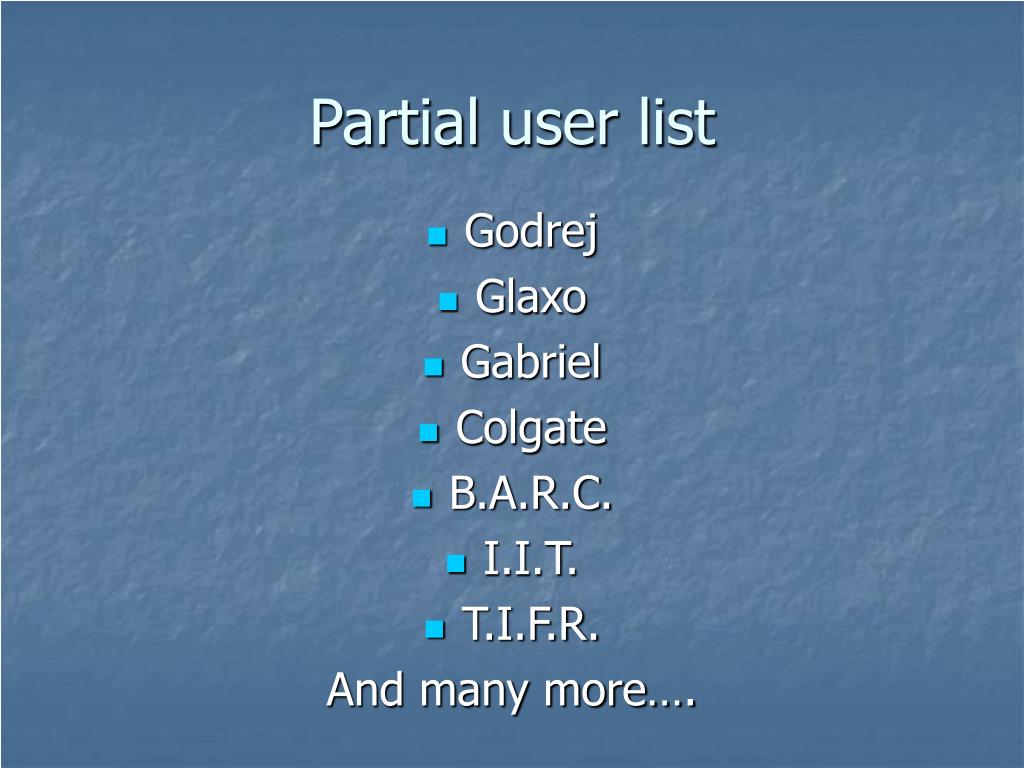 Partial user list

- Godrej
- Glaxo
- Gabriel
- Colgate
- B.A.R.C.
- I.I.T.
- T.I.F.R.

And many more….